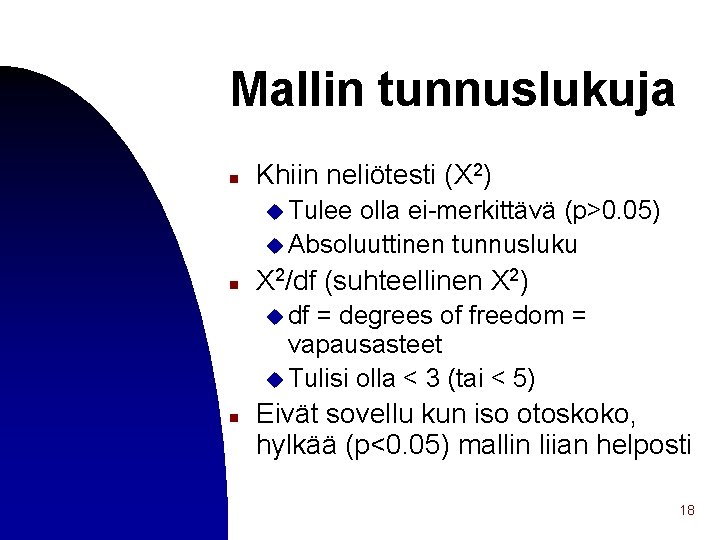 Mallin tunnuslukuja

- Khiin neliötesti ($X^2$)
  - Tulee olla ei-merkittävä (p>0.05)
  - Absoluuttinen tunnusluku
- $X^2$/df (suhteellinen $X^2$)
  - df = degrees of freedom = vapausasteet
  - Tulisi olla < 3 (tai < 5)
- Eivät sovellu kun iso otoskoko, hylkää (p<0.05) mallin liian helposti

18